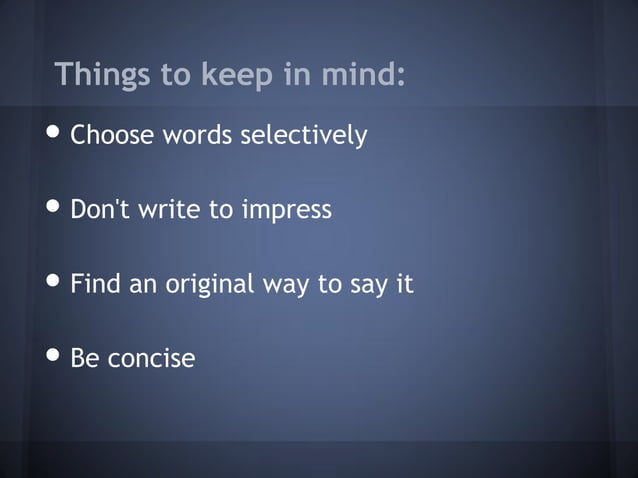 Things to keep in mind:

• Choose words selectively

• Don't write to impress

• Find an original way to say it

• Be concise